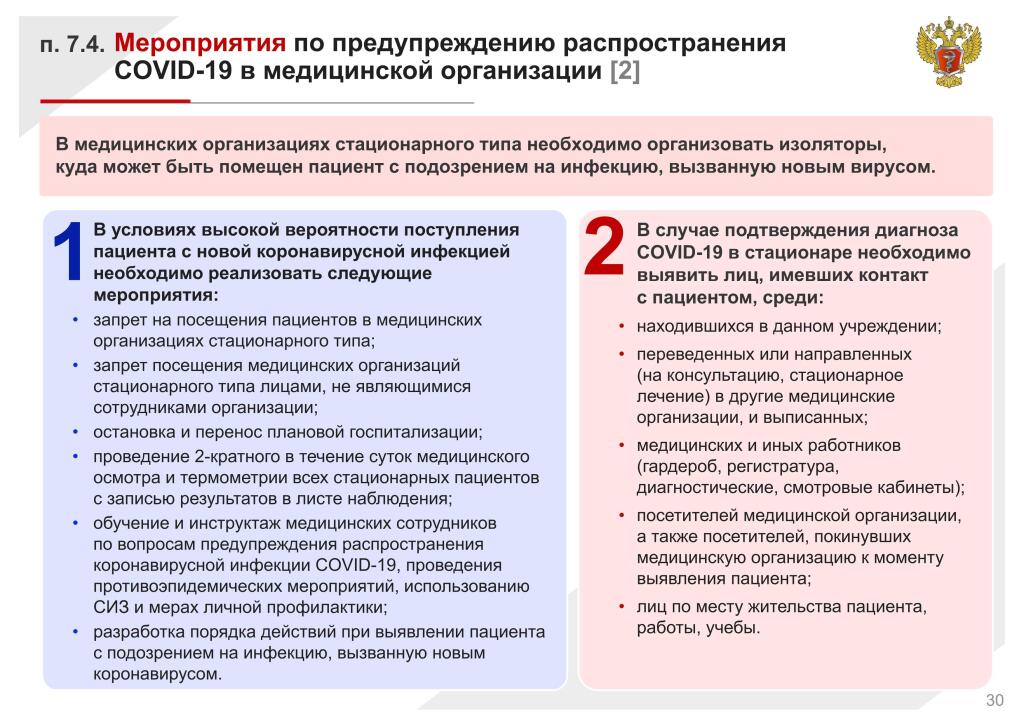 п. 7.4. Мероприятия по предупреждению распространения COVID-19 в медицинской организации [2]

В медицинских организациях стационарного типа необходимо организовать изоляторы, куда может быть помещен пациент с подозрением на инфекцию, вызванную новым вирусом.

1

В условиях высокой вероятности поступления пациента с новой коронавирусной инфекцией необходимо реализовать следующие мероприятия:

• запрет на посещения пациентов в медицинских организациях стационарного типа;
• запрет посещения медицинских организаций стационарного типа лицами, не являющимися сотрудниками организации;
• остановка и перенос плановой госпитализации;
• проведение 2-кратного в течение суток медицинского осмотра и термометрии всех стационарных пациентов с записью результатов в листе наблюдения;
• обучение и инструктаж медицинских сотрудников по вопросам предупреждения распространения коронавирусной инфекции COVID-19, проведения противоэпидемических мероприятий, использованию СИЗ и мерах личной профилактики;
• разработка порядка действий при выявлении пациента с подозрением на инфекцию, вызванную новым коронавирусом.

2

В случае подтверждения диагноза COVID-19 в стационаре необходимо выявить лиц, имевших контакт с пациентом, среди:

• находившихся в данном учреждении;
• переведенных или направленных (на консультацию, стационарное лечение) в другие медицинские организации, и выписанных;
• медицинских и иных работников (гардероб, регистратура, диагностические, смотровые кабинеты);
• посетителей медицинской организации, а также посетителей, покинувших медицинскую организацию к моменту выявления пациента;
• лиц по месту жительства пациента, работы, учебы.

30